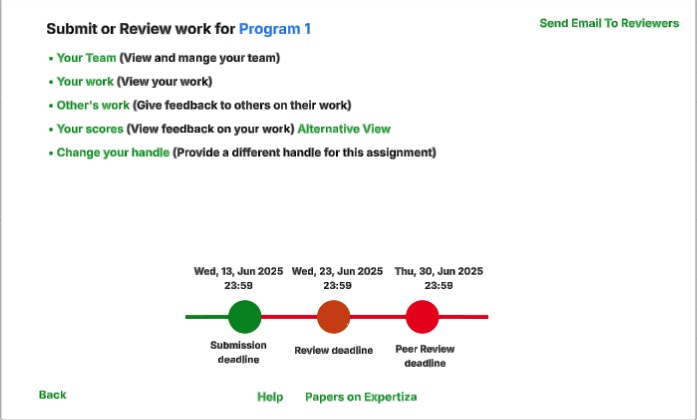 Submit or Review work for Program 1

Send Email To Reviewers

• Your Team (View and mange your team)
• Your work (View your work)
• Other's work (Give feedback to others on their work)
• Your scores (View feedback on your work) Alternative View
• Change your handle (Provide a different handle for this assignment)

Wed, 13, Jun 2025 23:59
Wed, 23, Jun 2025 23:59
Thu, 30, Jun 2025 23:59

Submission deadline
Review deadline
Peer Review deadline

Back
Help
Papers on Expertiza